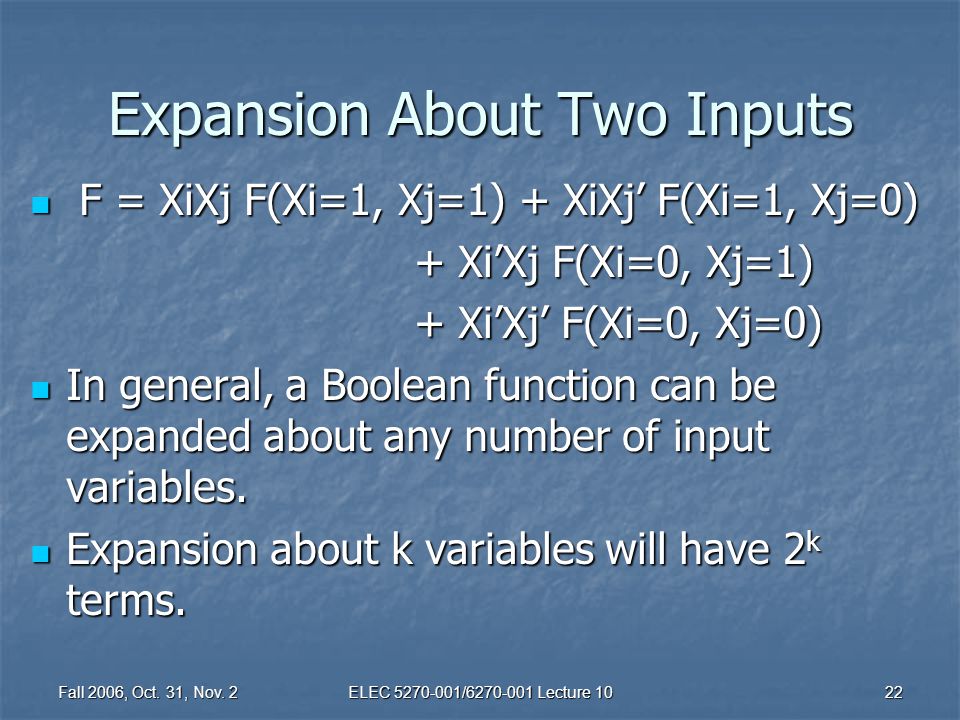 Expansion About Two Inputs

F = XiXj F(Xi=1, Xj=1) + XiXj’ F(Xi=1, Xj=0)
+ Xi’Xj F(Xi=0, Xj=1)
+ Xi’Xj’ F(Xi=0, Xj=0)

In general, a Boolean function can be expanded about any number of input variables.

Expansion about k variables will have $2^k$ terms.

Fall 2006, Oct. 31, Nov. 2

ELEC 5270-001/6270-001 Lecture 10

22